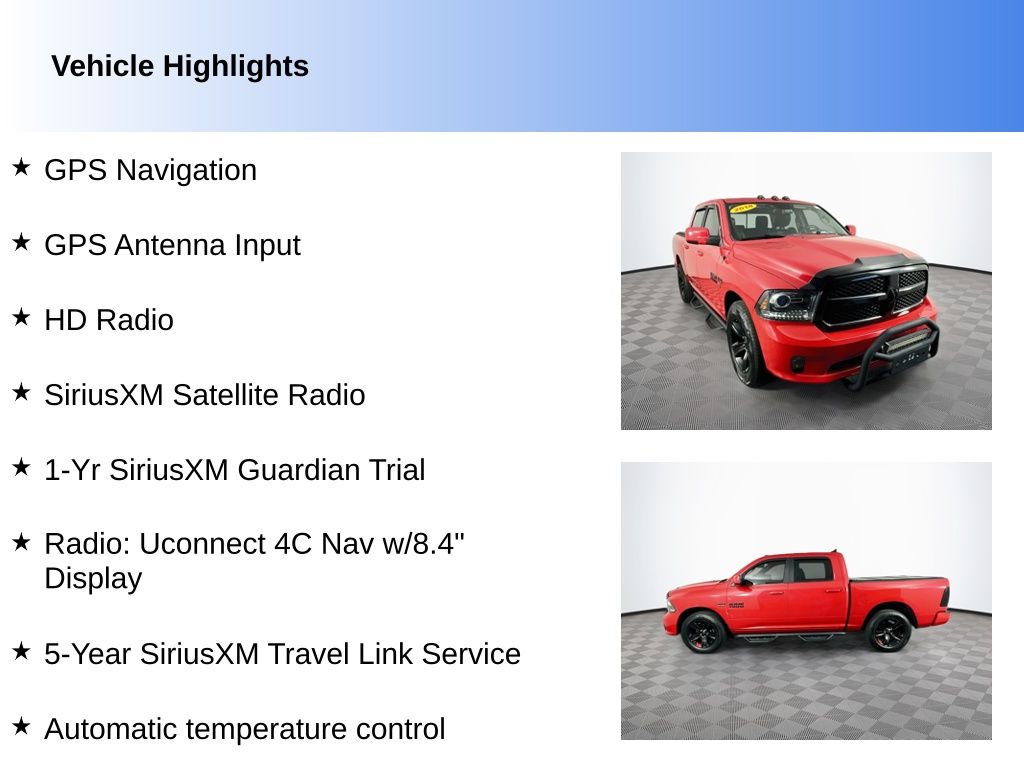 Vehicle Highlights

★ GPS Navigation

★ GPS Antenna Input

★ HD Radio

★ SiriusXM Satellite Radio

★ 1-Yr SiriusXM Guardian Trial

★ Radio: Uconnect 4C Nav w/8.4" Display

★ 5-Year SiriusXM Travel Link Service

★ Automatic temperature control